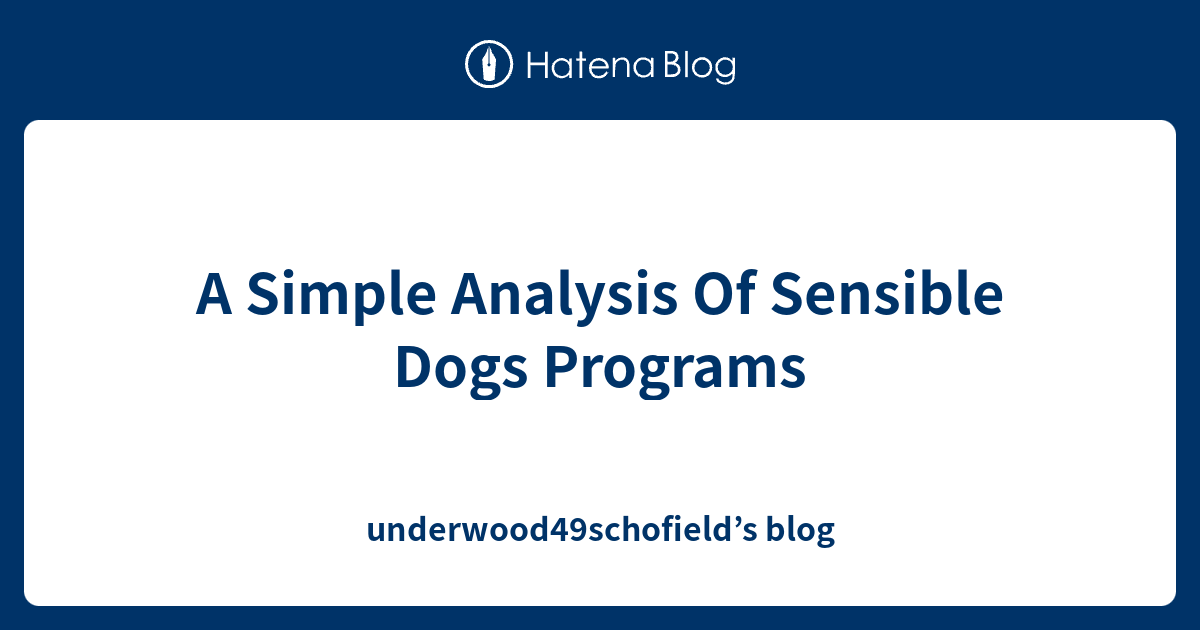 Hatena Blog

A Simple Analysis Of Sensible Dogs Programs

underwood49schofield’s blog